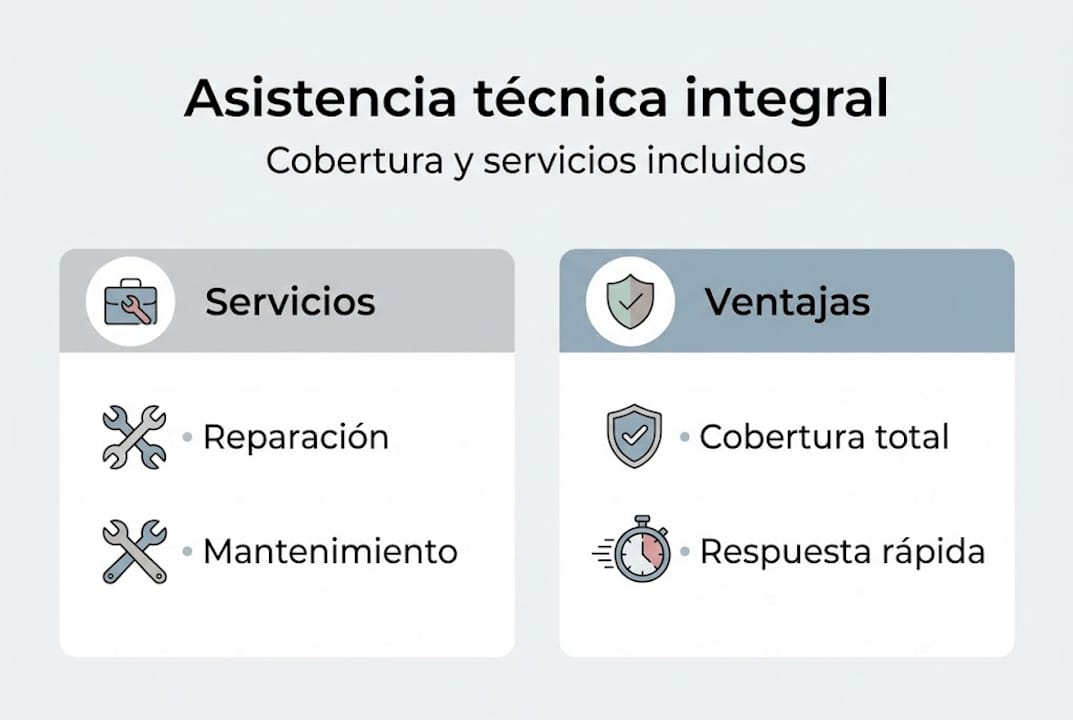 Asistencia técnica integral

Cobertura y servicios incluidos

Servicios

• Reparación

• Mantenimiento

Ventajas

• Cobertura total

• Respuesta rápida